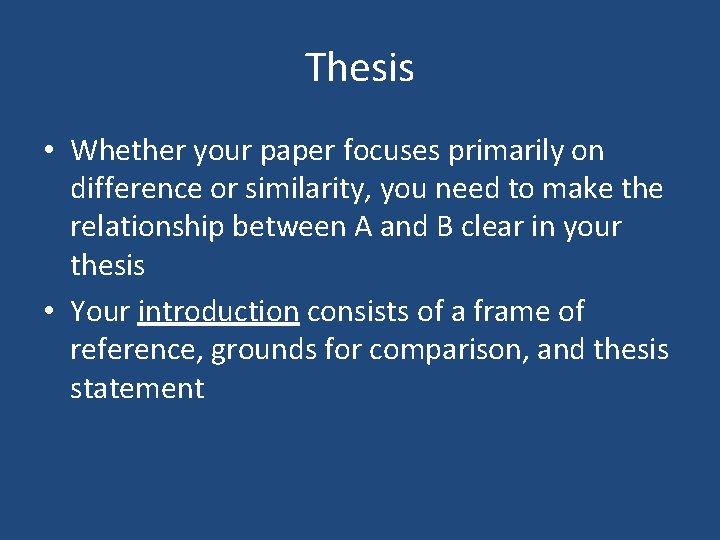 Thesis

• Whether your paper focuses primarily on difference or similarity, you need to make the relationship between A and B clear in your thesis

• Your introduction consists of a frame of reference, grounds for comparison, and thesis statement